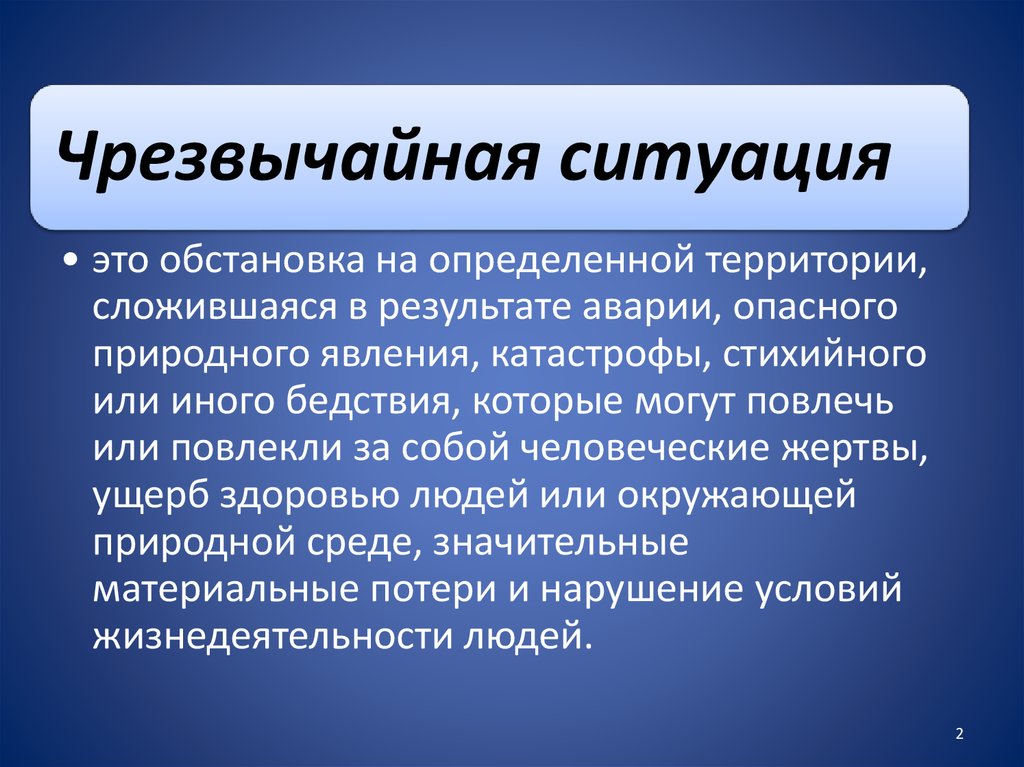 Чрезвычайная ситуация

• это обстановка на определенной территории, сложившаяся в результате аварии, опасного природного явления, катастрофы, стихийного или иного бедствия, которые могут повлечь или повлекли за собой человеческие жертвы, ущерб здоровью людей или окружающей природной среде, значительные материальные потери и нарушение условий жизнедеятельности людей.

2